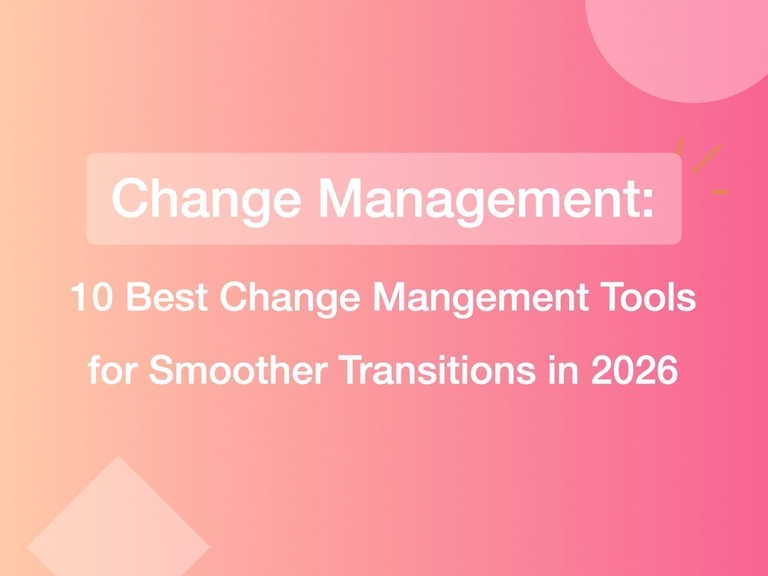 Change Management:

10 Best Change Mangement Tools for Smoother Transitions in 2026